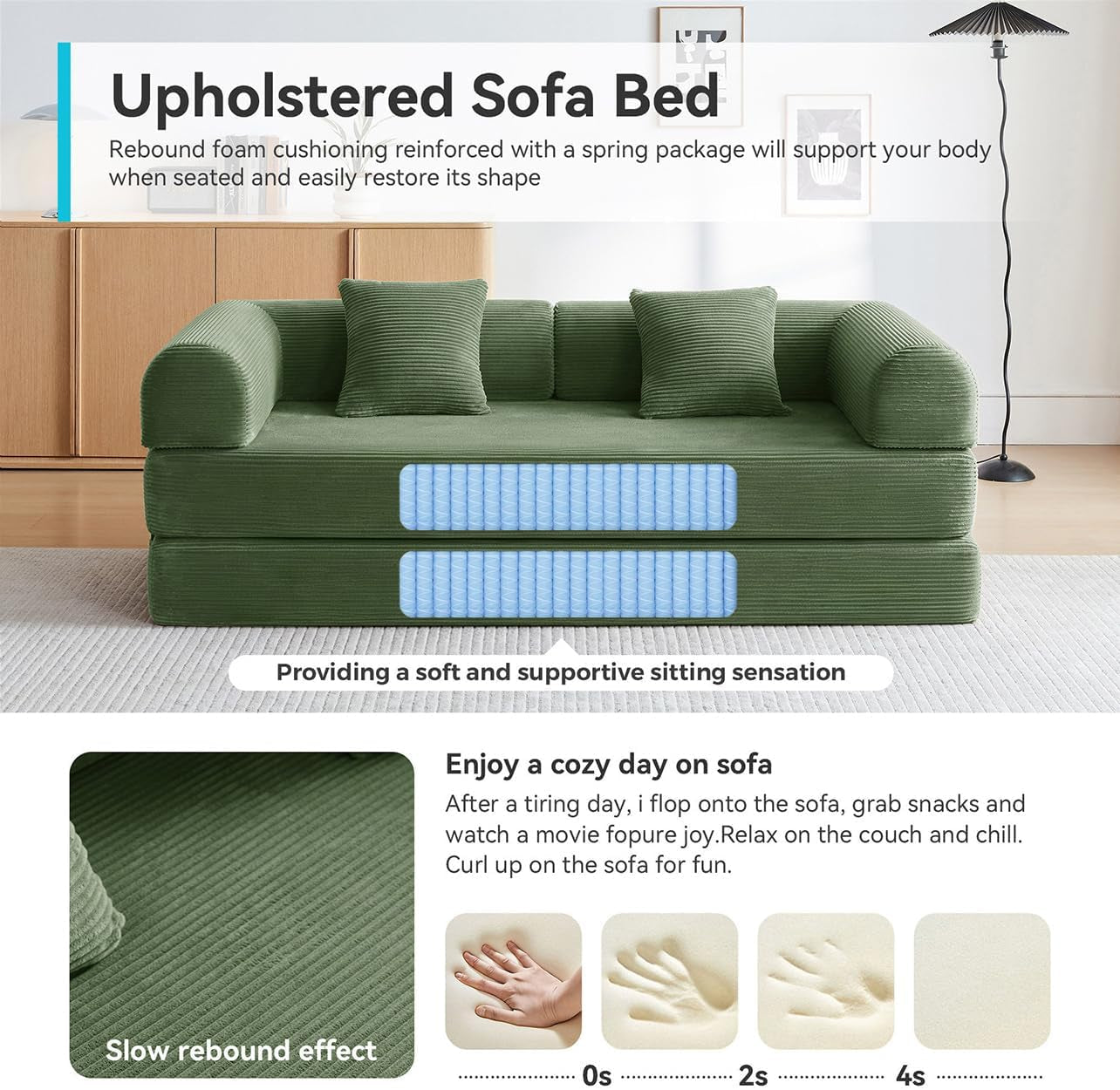 Upholstered Sofa Bed

Rebound foam cushioning reinforced with a spring package will support your body when seated and easily restore its shape

Providing a soft and supportive sitting sensation

Slow rebound effect

Enjoy a cozy day on sofa

After a tiring day, i flop onto the sofa, grab snacks and watch a movie fopure joy.Relax on the couch and chill. Curl up on the sofa for fun.

0s 2s 4s